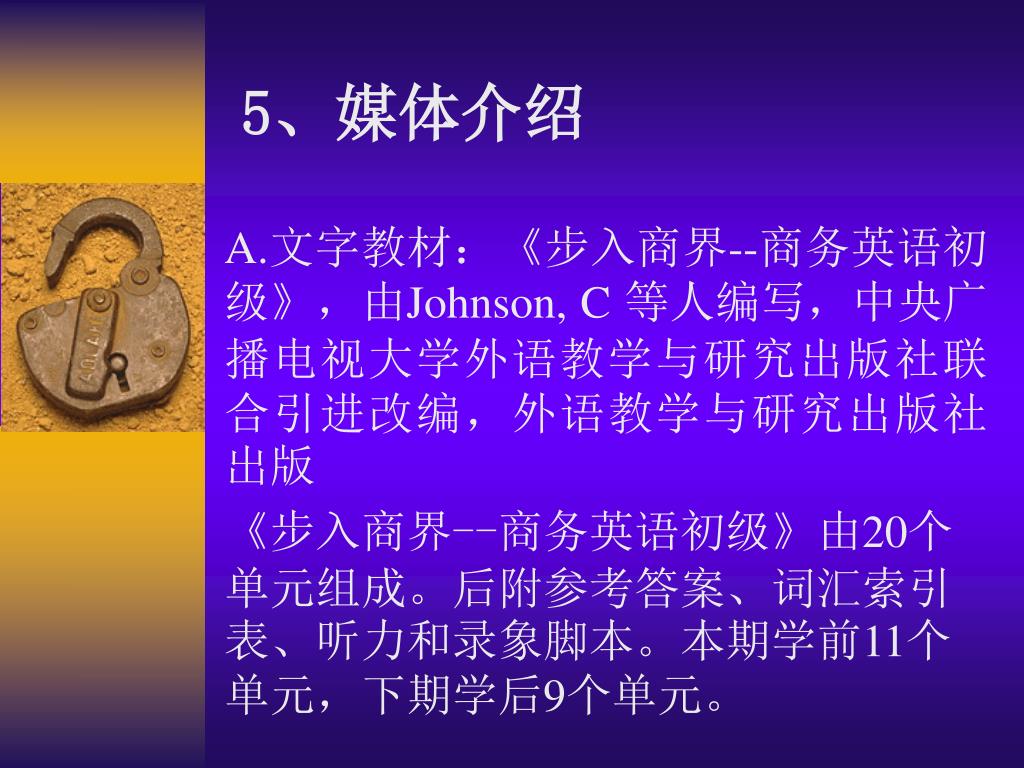 5、媒体介绍

A.文字教材：《步入商界--商务英语初级》，由Johnson, C 等人编写，中央广播电视大学外语教学与研究出版社联合引进改编，外语教学与研究出版社出版

《步入商界--商务英语初级》由20个单元组成。后附参考答案、词汇索引表、听力和录象脚本。本期学前11个单元，下期学后9个单元。